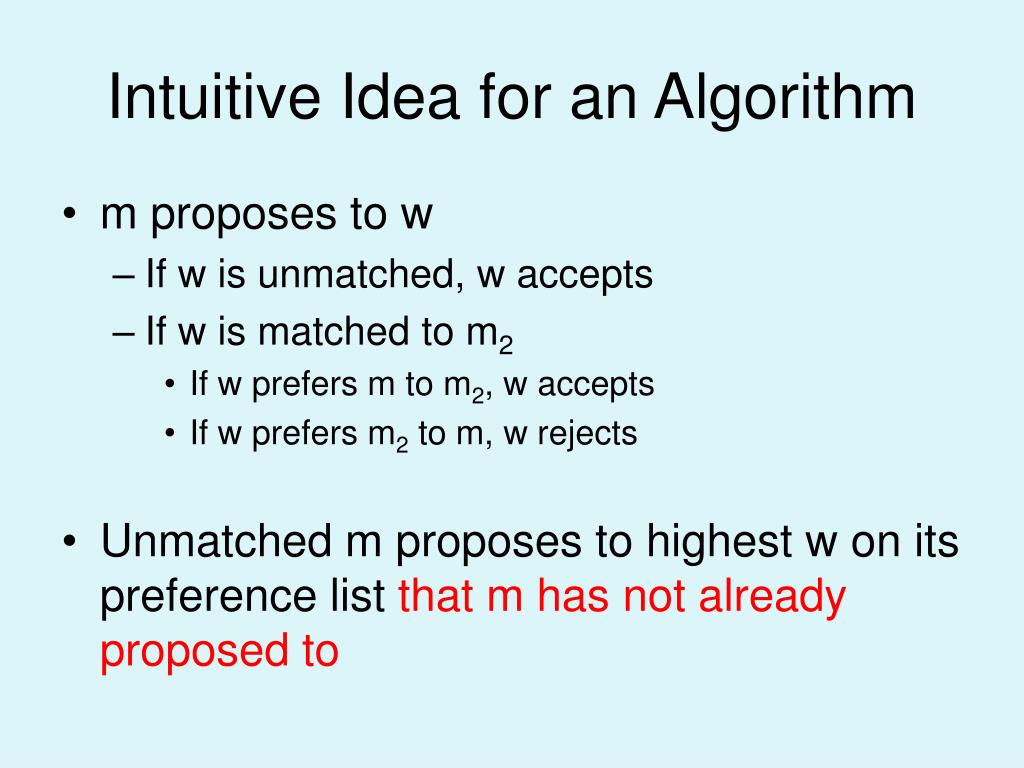 Intuitive Idea for an Algorithm

• m proposes to w
– If w is unmatched, w accepts
– If w is matched to $m_2$
• If w prefers m to $m_2$, w accepts
• If w prefers $m_2$ to m, w rejects

• Unmatched m proposes to highest w on its preference list that m has not already proposed to